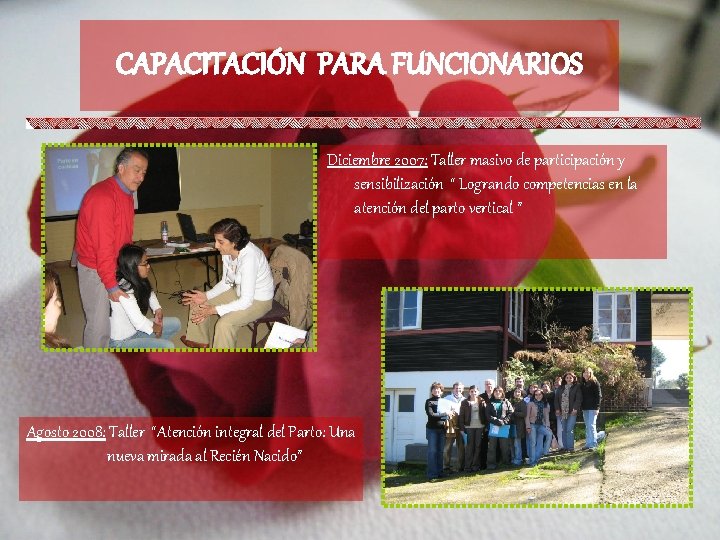 CAPACITACIÓN PARA FUNCIONARIOS

Diciembre 2007: Taller masivo de participación y sensibilización " Logrando competencias en la atención del parto vertical "

Agosto 2008: Taller "Atención integral del Parto: Una nueva mirada al Recién Nacido"